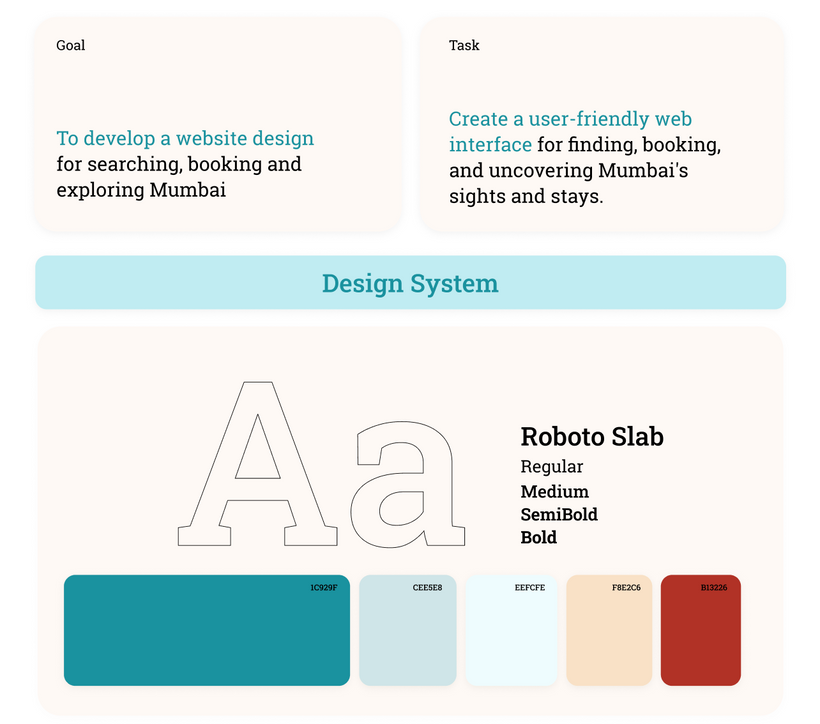 Goal

To develop a website design for searching, booking and exploring Mumbai

Task

Create a user-friendly web interface for finding, booking, and uncovering Mumbai's sights and stays.

Design System

Aa

Roboto Slab
Regular
Medium
SemiBold
Bold

1C929F

CEE5E8

EEFCFE

F8E2C6

B13226